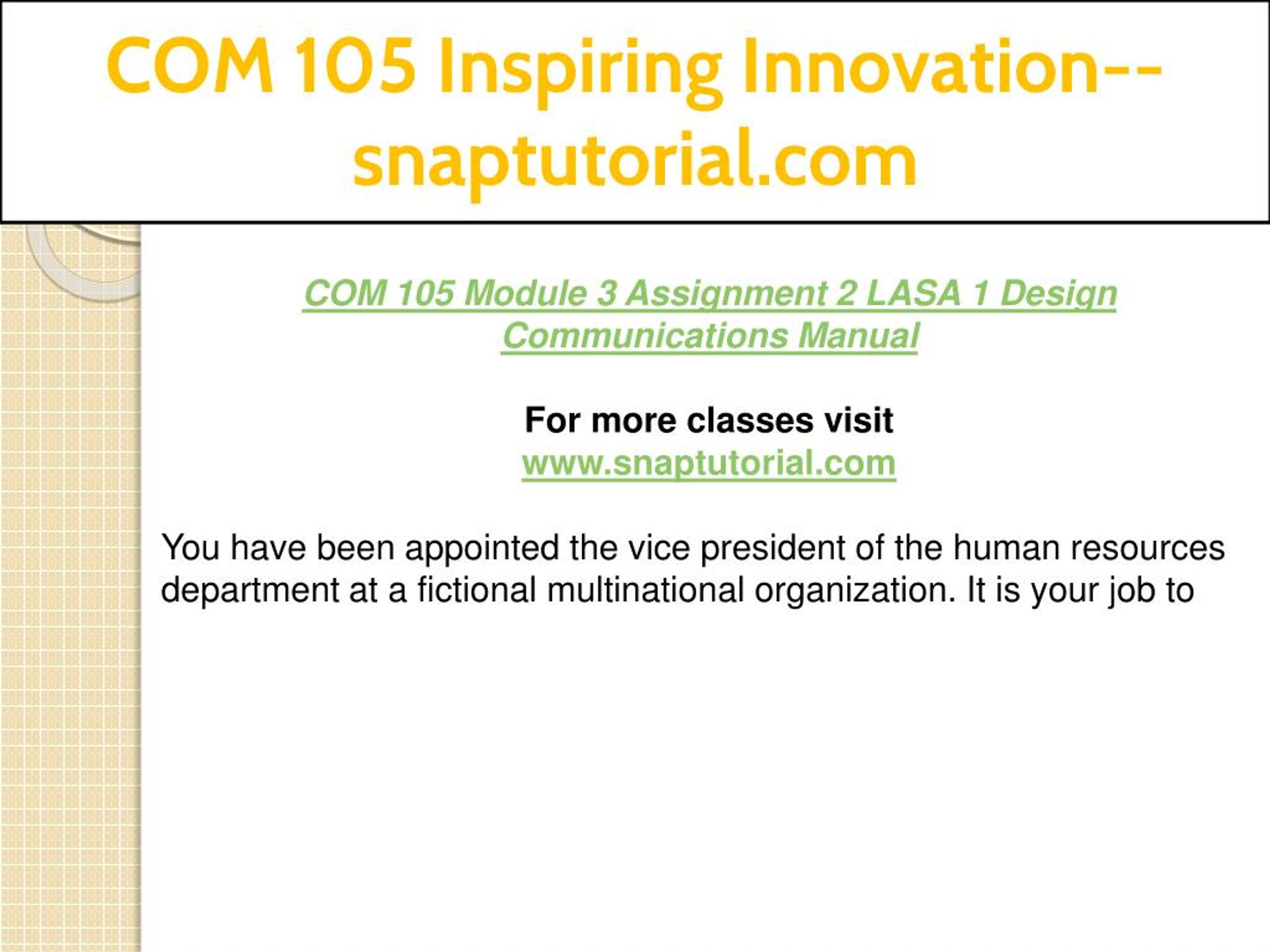 COM 105 Inspiring Innovation--snaptutorial.com

COM 105 Module 3 Assignment 2 LASA 1 Design Communications Manual

For more classes visit
www.snaptutorial.com

You have been appointed the vice president of the human resources department at a fictional multinational organization. It is your job to